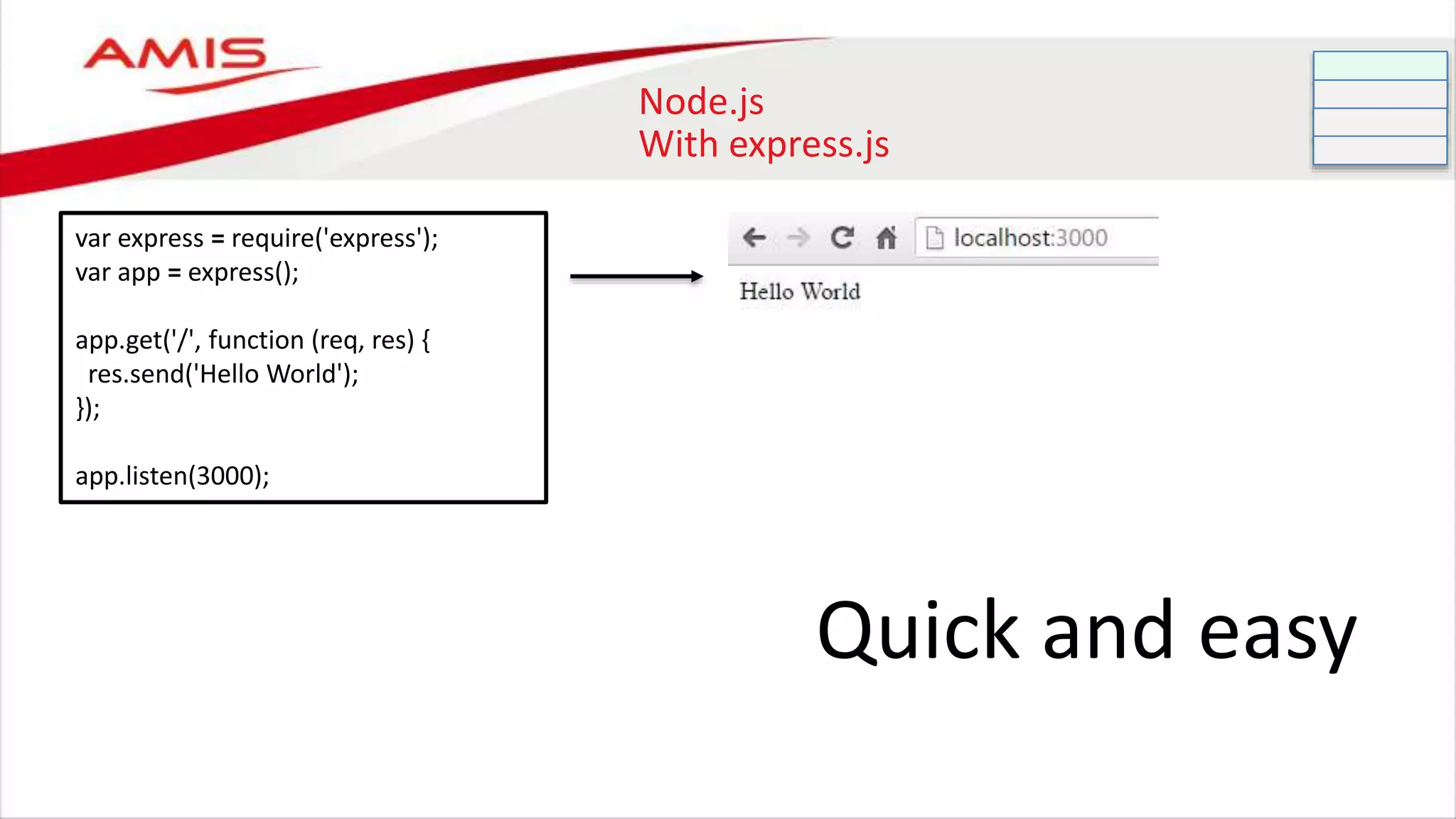 AMIS

Node.js
With express.js

var express = require('express');
var app = express();

app.get('/', function (req, res) {
  res.send('Hello World');
});

app.listen(3000);

localhost:3000

Hello World

Quick and easy